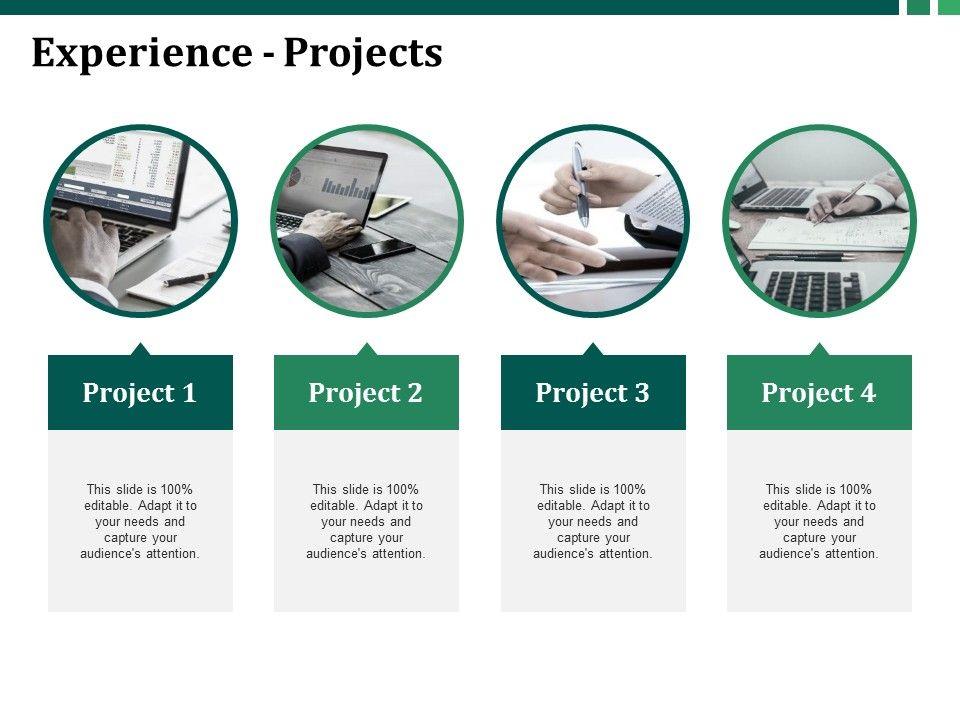 Experience - Projects

Project 1

This slide is 100% editable. Adapt it to your needs and capture your audience's attention.

Project 2

This slide is 100% editable. Adapt it to your needs and capture your audience's attention.

Project 3

This slide is 100% editable. Adapt it to your needs and capture your audience's attention.

Project 4

This slide is 100% editable. Adapt it to your needs and capture your audience's attention.